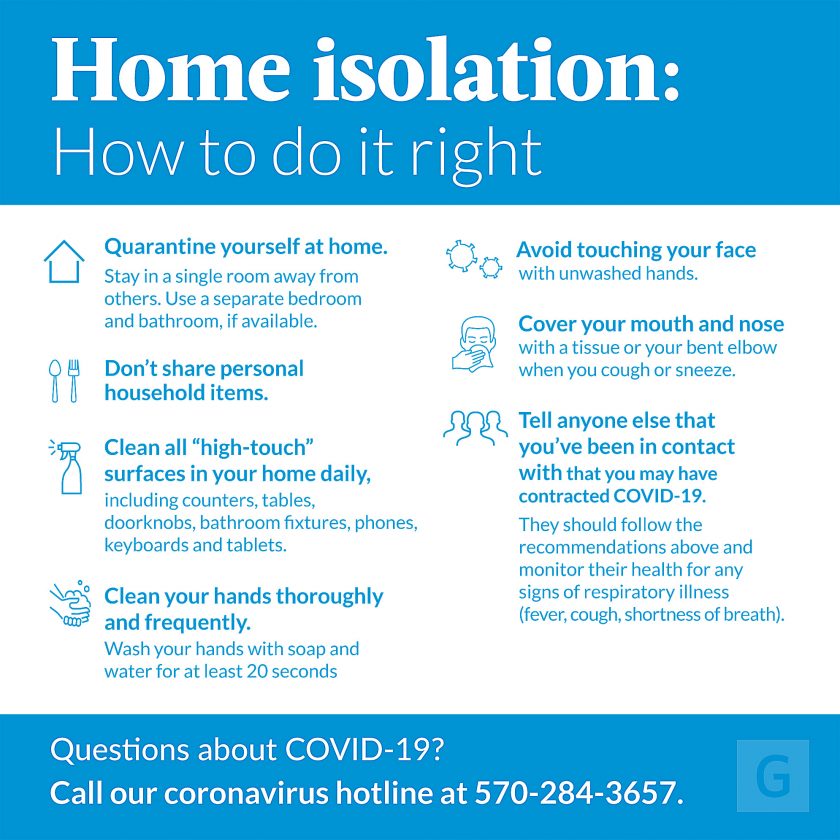 Home isolation:
How to do it right

Quarantine yourself at home.
Stay in a single room away from others. Use a separate bedroom and bathroom, if available.

Don't share personal household items.

Clean all "high-touch" surfaces in your home daily, including counters, tables, doorknobs, bathroom fixtures, phones, keyboards and tablets.

Clean your hands thoroughly and frequently.
Wash your hands with soap and water for at least 20 seconds

Avoid touching your face with unwashed hands.

Cover your mouth and nose with a tissue or your bent elbow when you cough or sneeze.

Tell anyone else that you've been in contact with that you may have contracted COVID-19.
They should follow the recommendations above and monitor their health for any signs of respiratory illness (fever, cough, shortness of breath).

Questions about COVID-19?
Call our coronavirus hotline at 570-284-3657.

G